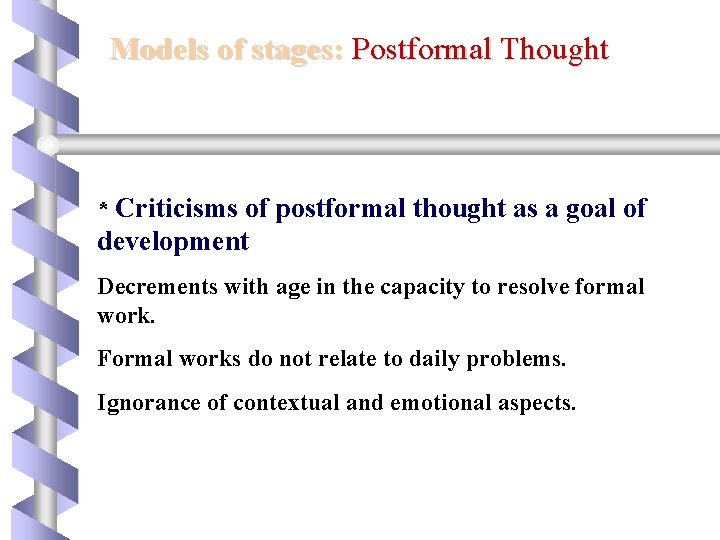 Models of stages: Postformal Thought

* Criticisms of postformal thought as a goal of development

Decrements with age in the capacity to resolve formal work.

Formal works do not relate to daily problems.

Ignorance of contextual and emotional aspects.